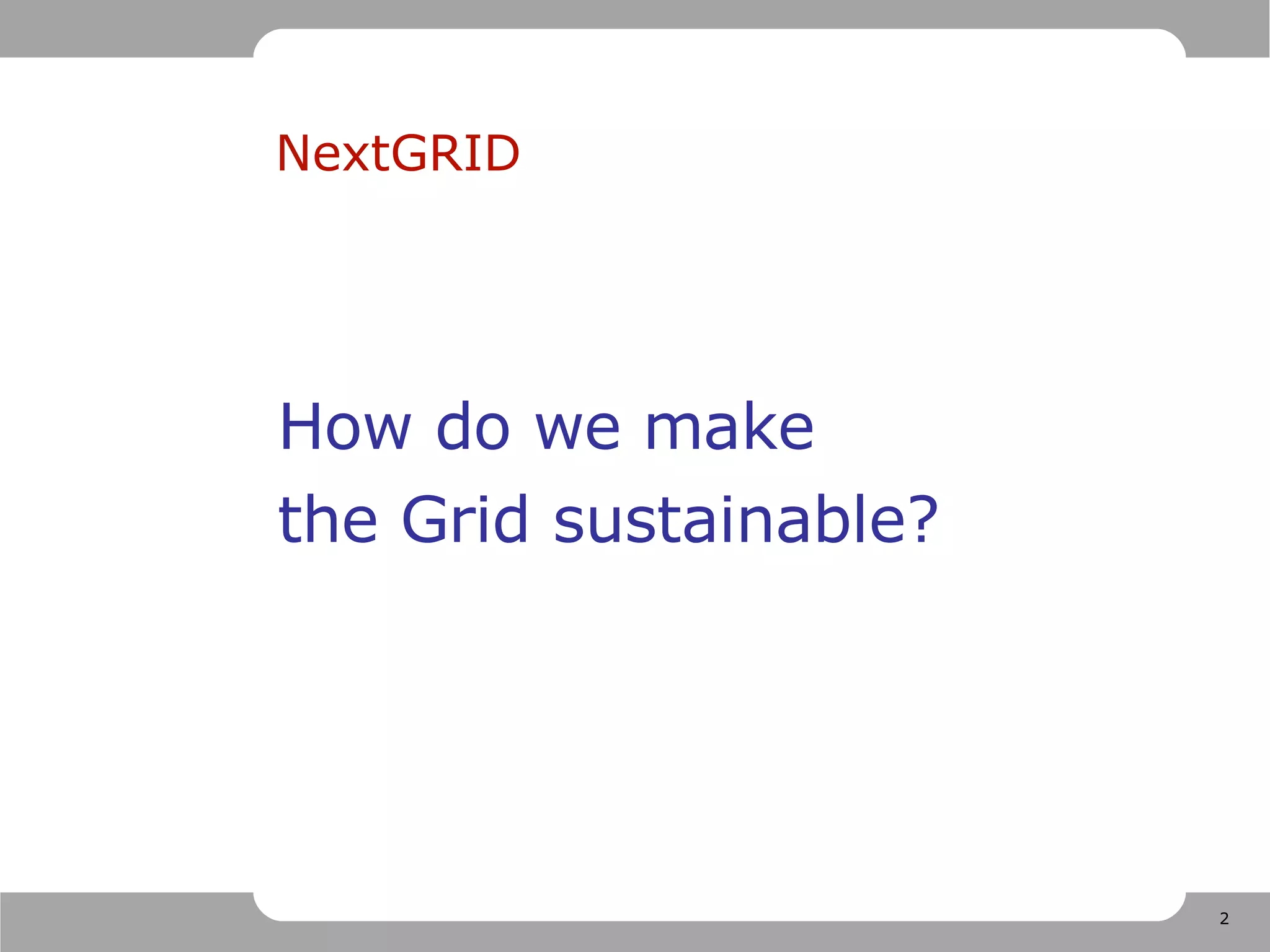 NextGRID

How do we make the Grid sustainable?

2